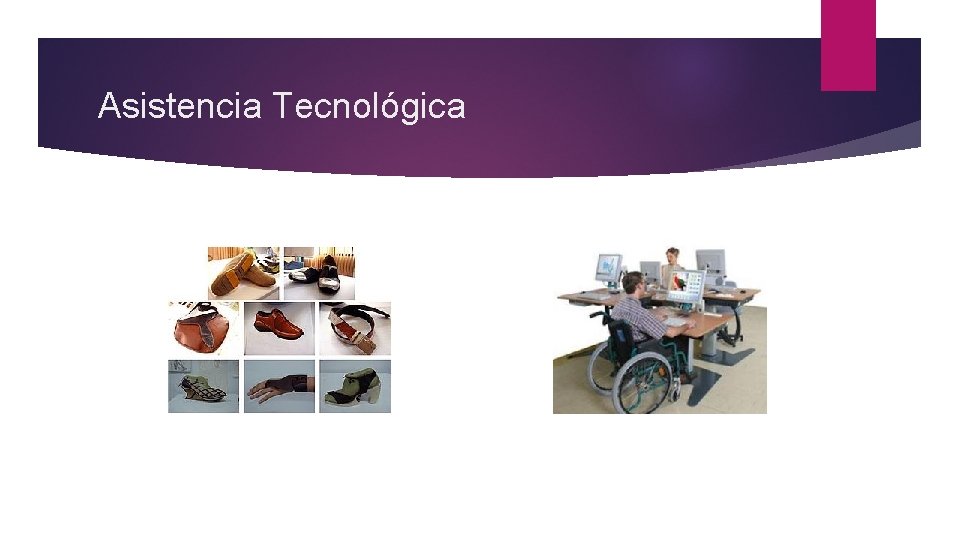 Asistencia Tecnológica